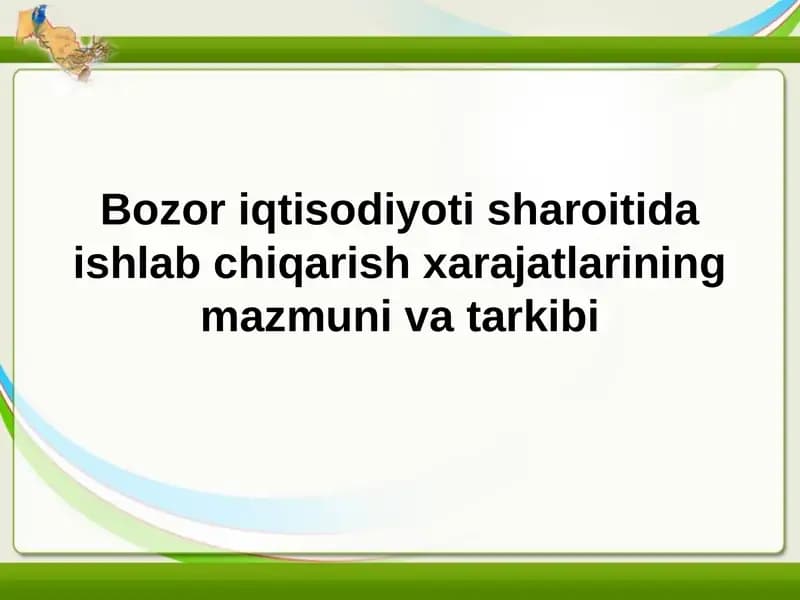 Bozor iqtisodiyoti sharoitida ishlab chiqarish xarajatlarining mazmuni va tarkibi